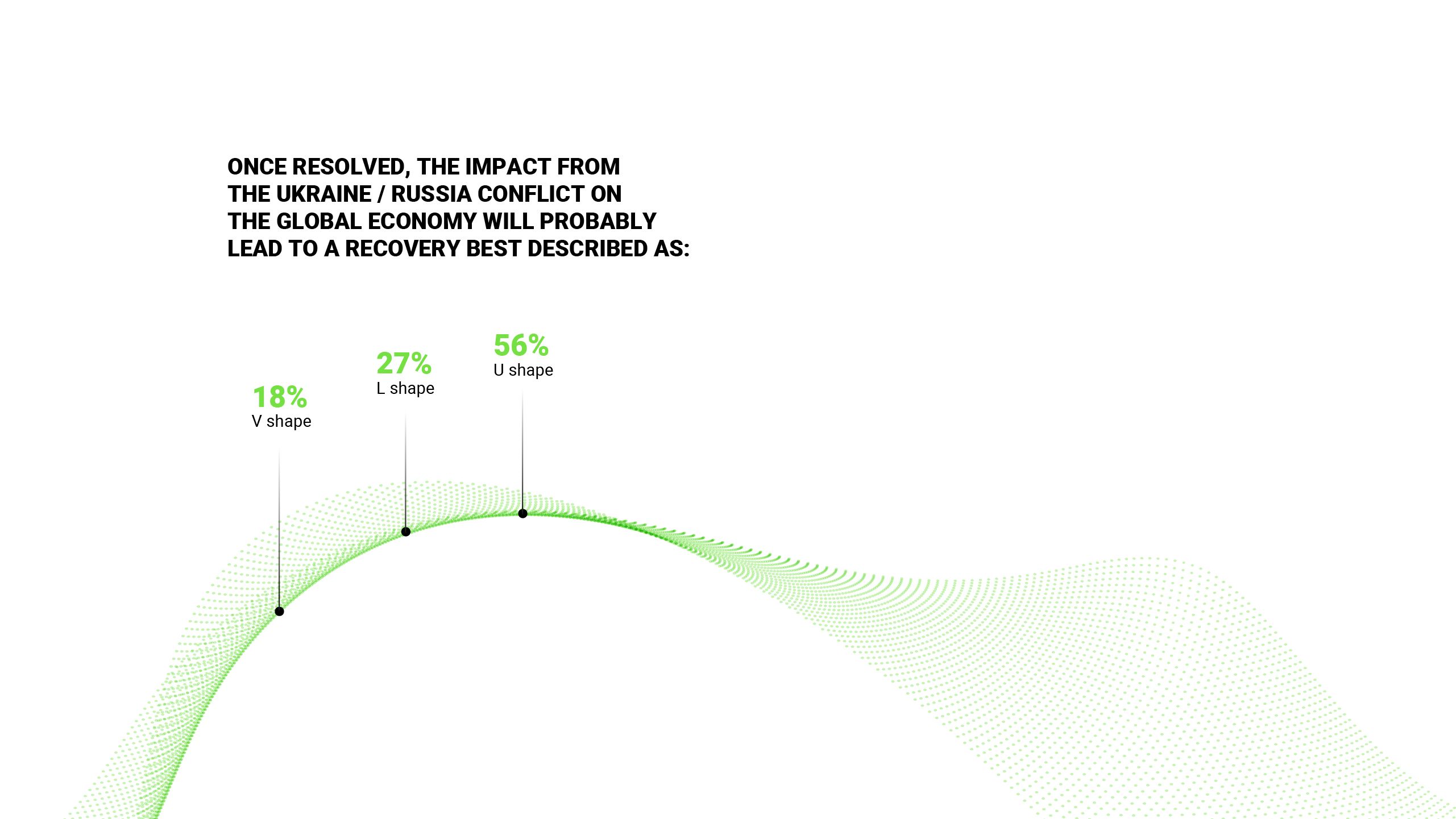 ONCE RESOLVED, THE IMPACT FROM THE UKRAINE / RUSSIA CONFLICT ON THE GLOBAL ECONOMY WILL PROBABLY LEAD TO A RECOVERY BEST DESCRIBED AS:

18%
V shape

27%
L shape

56%
U shape